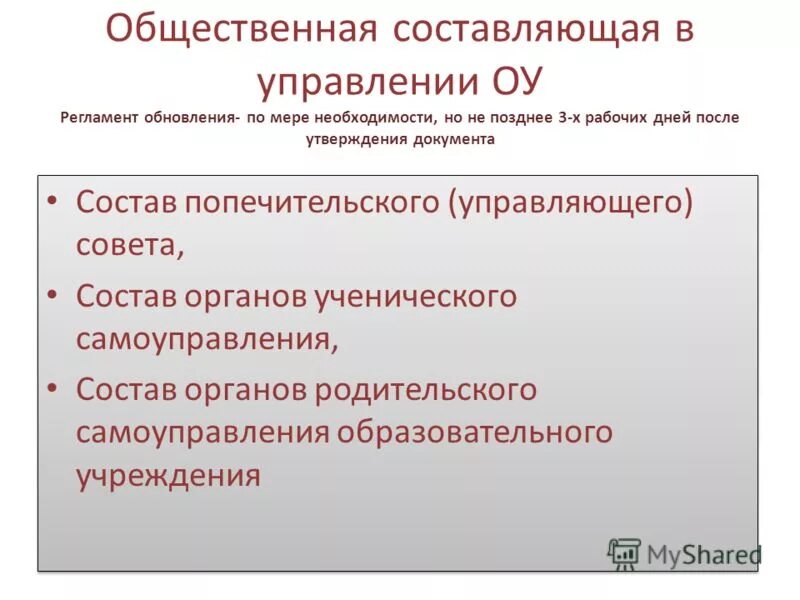 Общественная составляющая в управлении ОУ

Регламент обновления- по мере необходимости, но не позднее 3-х рабочих дней после утверждения документа

• Состав попечительского (управляющего) совета,
• Состав органов ученического самоуправления,
• Состав органов родительского самоуправления образовательного учреждения

MyShared